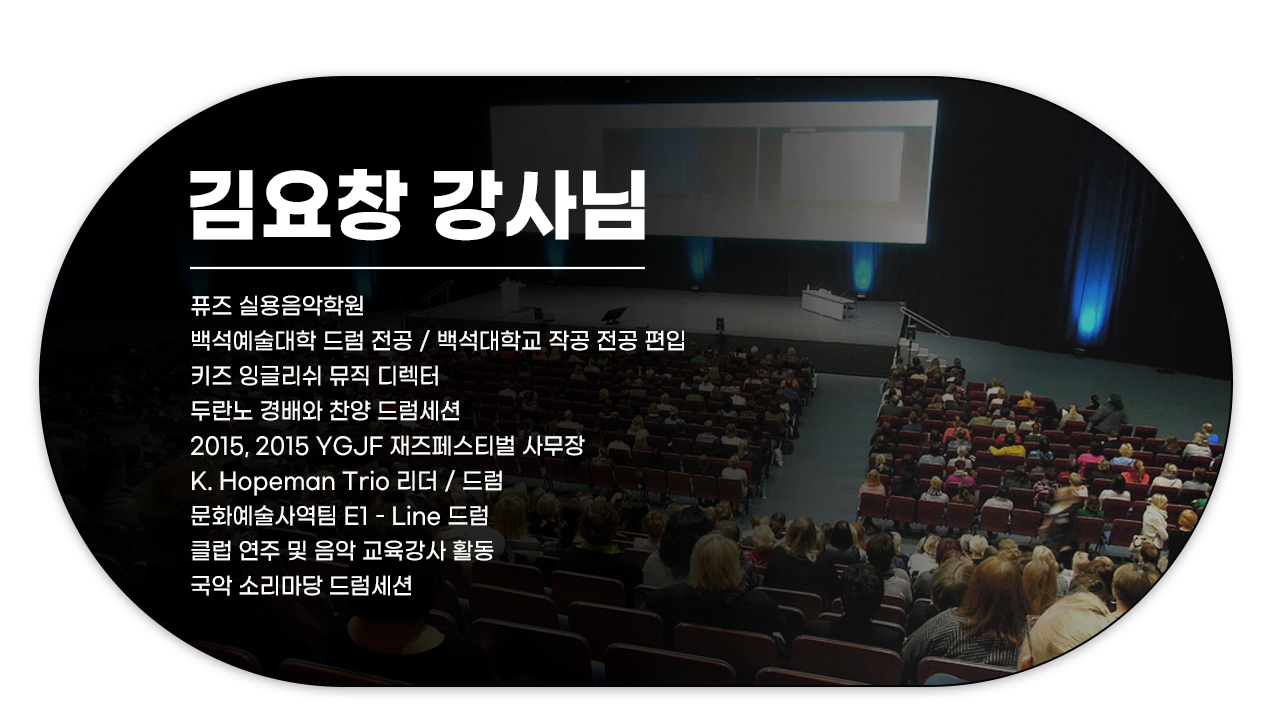 김요창 강사님

퓨즈 실용음악학원
백석예술대학 드럼 전공 / 백석대학교 작공 전공 편입
키즈 잉글리쉬 뮤직 디렉터
두란노 경배와 찬양 드럼세션
2015, 2015 YGJF 재즈페스티벌 사무장
K. Hopeman Trio 리더 / 드럼
문화예술사역팀 E1 - Line 드럼
클럽 연주 및 음악 교육강사 활동
국악 소리마당 드럼세션